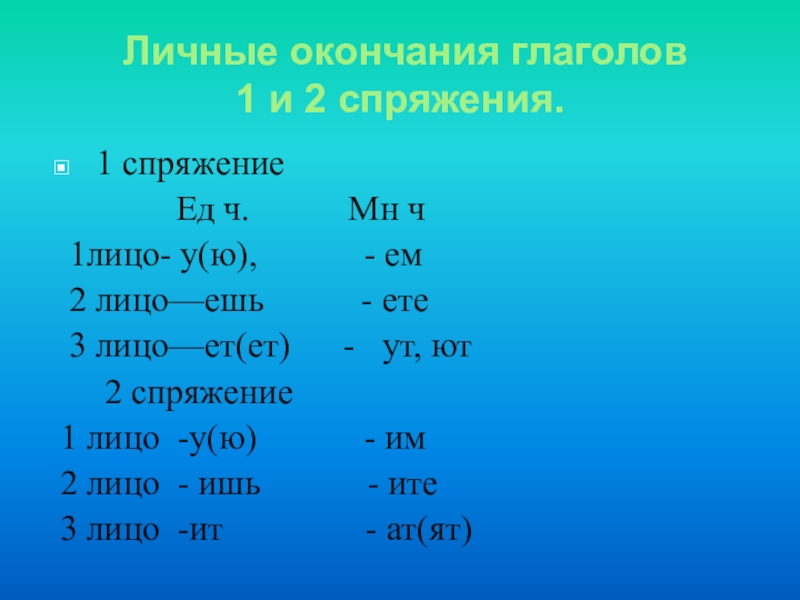 Личные окончания глаголов 1 и 2 спряжения.

1 спряжение

Ед ч. Мн ч

1лицо- у(ю), - ем

2 лицо—ешь - ете

3 лицо—ет(ет) - ут, ют

2 спряжение

1 лицо -у(ю) - им

2 лицо - ишь - ите

3 лицо -ит - ат(ят)